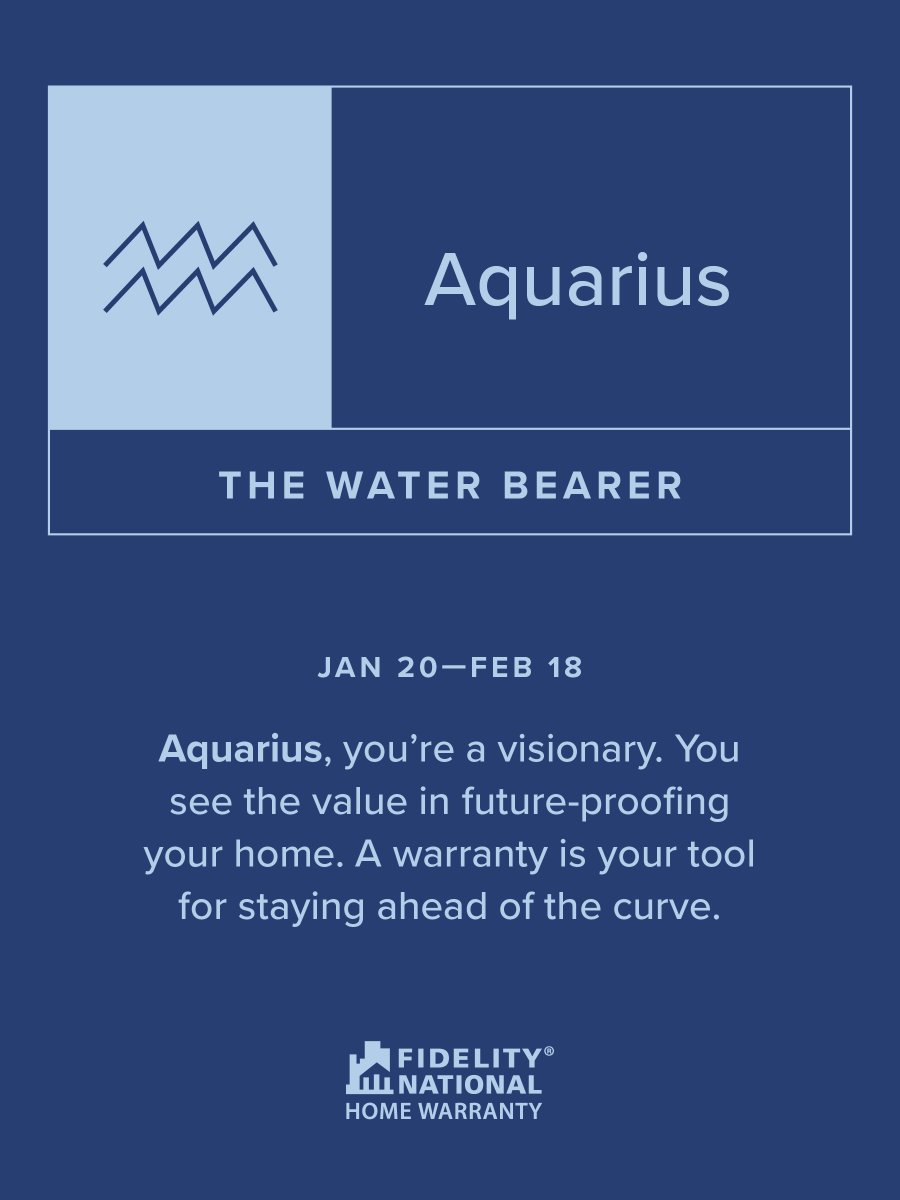 Aquarius

THE WATER BEARER

JAN 20—FEB 18

Aquarius, you're a visionary. You see the value in future-proofing your home. A warranty is your tool for staying ahead of the curve.

FIDELITY® NATIONAL HOME WARRANTY